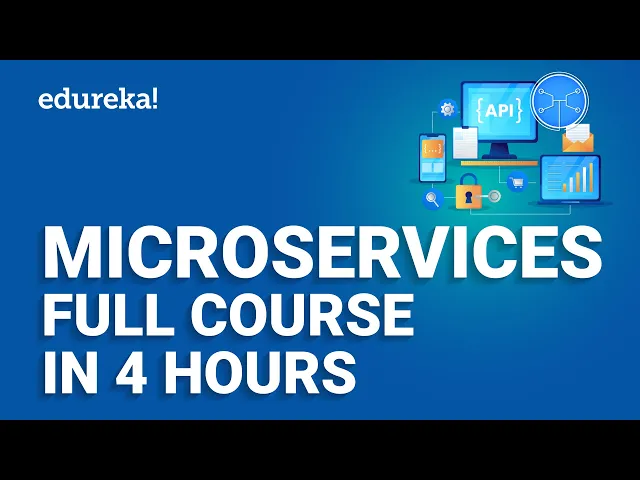 edureka!

{API}

{...}

MICROSERVICES
FULL COURSE
IN 4 HOURS